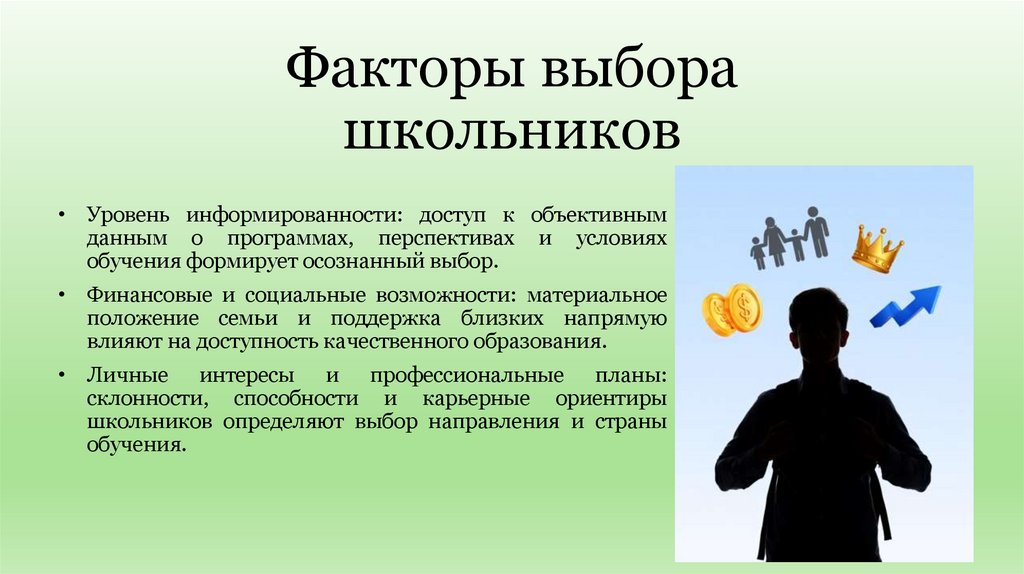 Факторы выбора школьников

• Уровень информированности: доступ к объективным данным о программах, перспективах и условиях обучения формирует осознанный выбор.

• Финансовые и социальные возможности: материальное положение семьи и поддержка близких напрямую влияют на доступность качественного образования.

• Личные интересы и профессиональные планы: склонности, способности и карьерные ориентиры школьников определяют выбор направления и страны обучения.